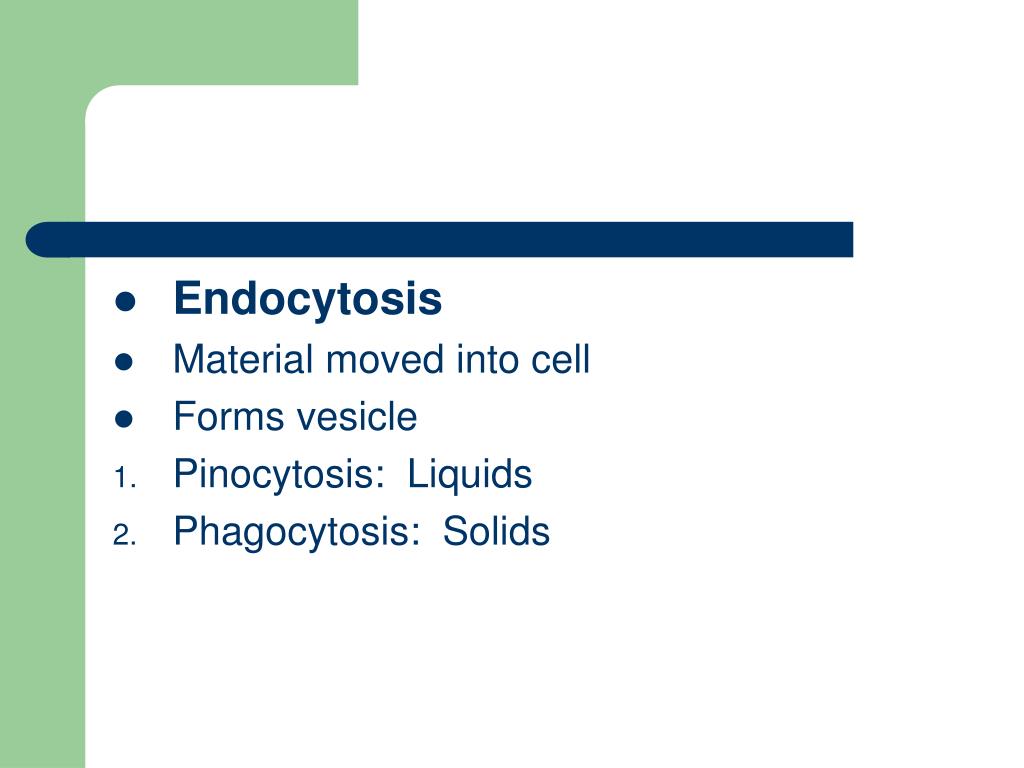 - Endocytosis
- Material moved into cell
- Forms vesicle
1. Pinocytosis: Liquids
2. Phagocytosis: Solids